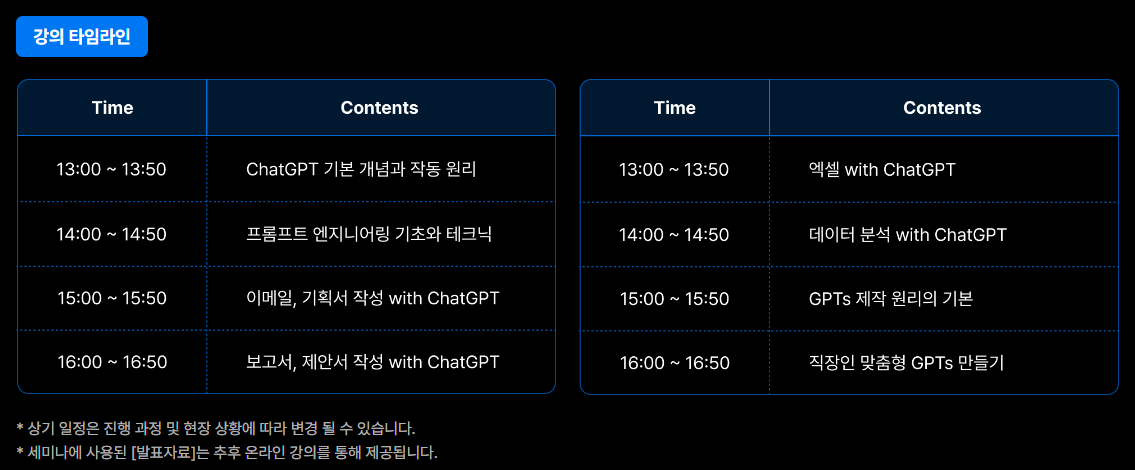 강의 타임라인

| Time | Contents |
|---|---|
| 13:00 ~ 13:50 | ChatGPT 기본 개념과 작동 원리 |
| 14:00 ~ 14:50 | 프롬프트 엔지니어링 기초와 테크닉 |
| 15:00 ~ 15:50 | 이메일, 기획서 작성 with ChatGPT |
| 16:00 ~ 16:50 | 보고서, 제안서 작성 with ChatGPT |

| Time | Contents |
|---|---|
| 13:00 ~ 13:50 | 엑셀 with ChatGPT |
| 14:00 ~ 14:50 | 데이터 분석 with ChatGPT |
| 15:00 ~ 15:50 | GPTs 제작 원리의 기본 |
| 16:00 ~ 16:50 | 직장인 맞춤형 GPTs 만들기 |

* 상기 일정은 진행 과정 및 현장 상황에 따라 변경 될 수 있습니다.
* 세미나에 사용된 [발표자료]는 추후 온라인 강의를 통해 제공됩니다.